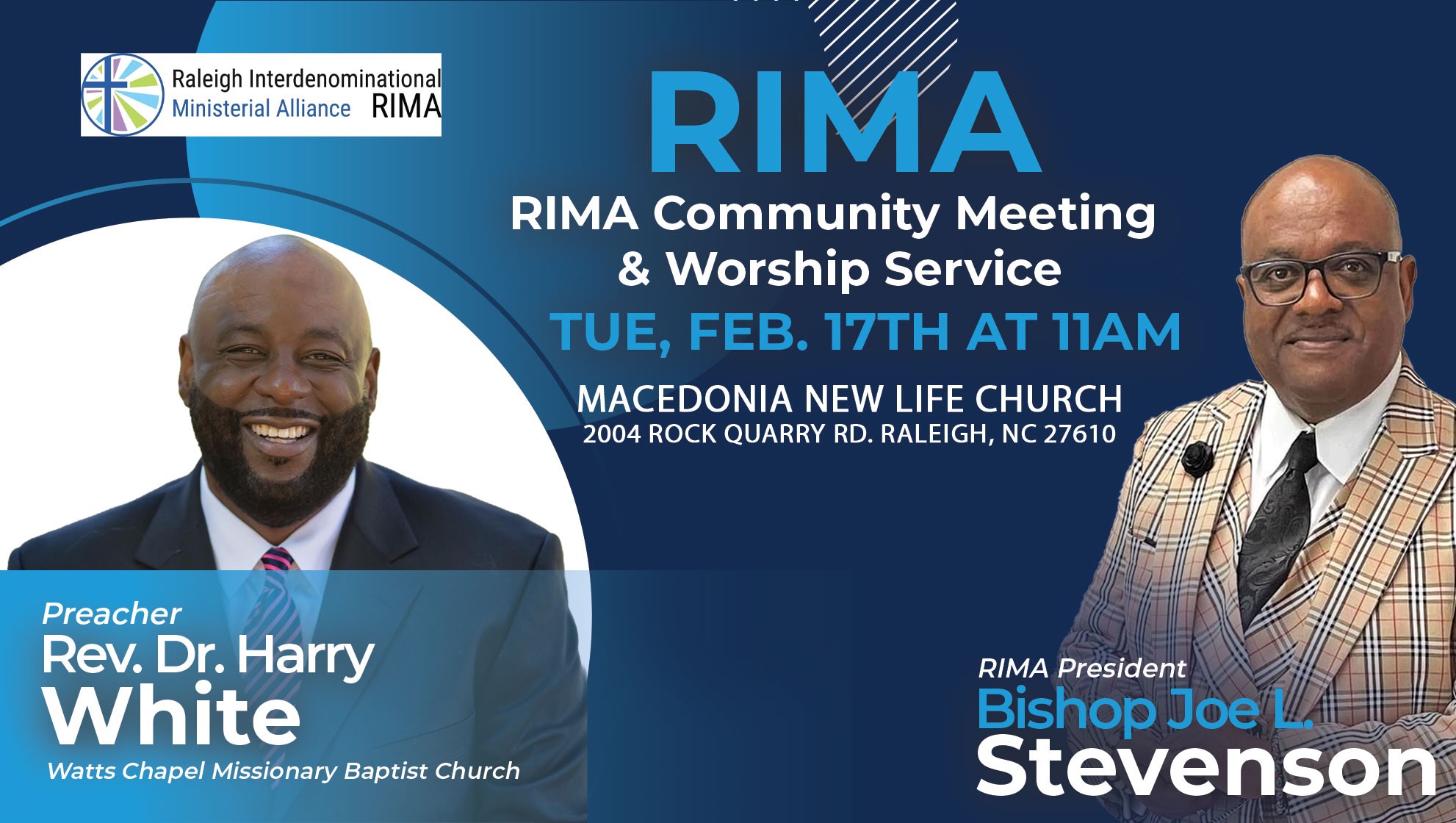 Raleigh Interdenominational Ministerial Alliance RIMA

RIMA

RIMA Community Meeting & Worship Service

TUE, FEB. 17TH AT 11AM

MACEDONIA NEW LIFE CHURCH
2004 ROCK QUARRY RD. RALEIGH, NC 27610

Preacher
Rev. Dr. Harry
White
Watts Chapel Missionary Baptist Church

RIMA President
Bishop Joe L.
Stevenson